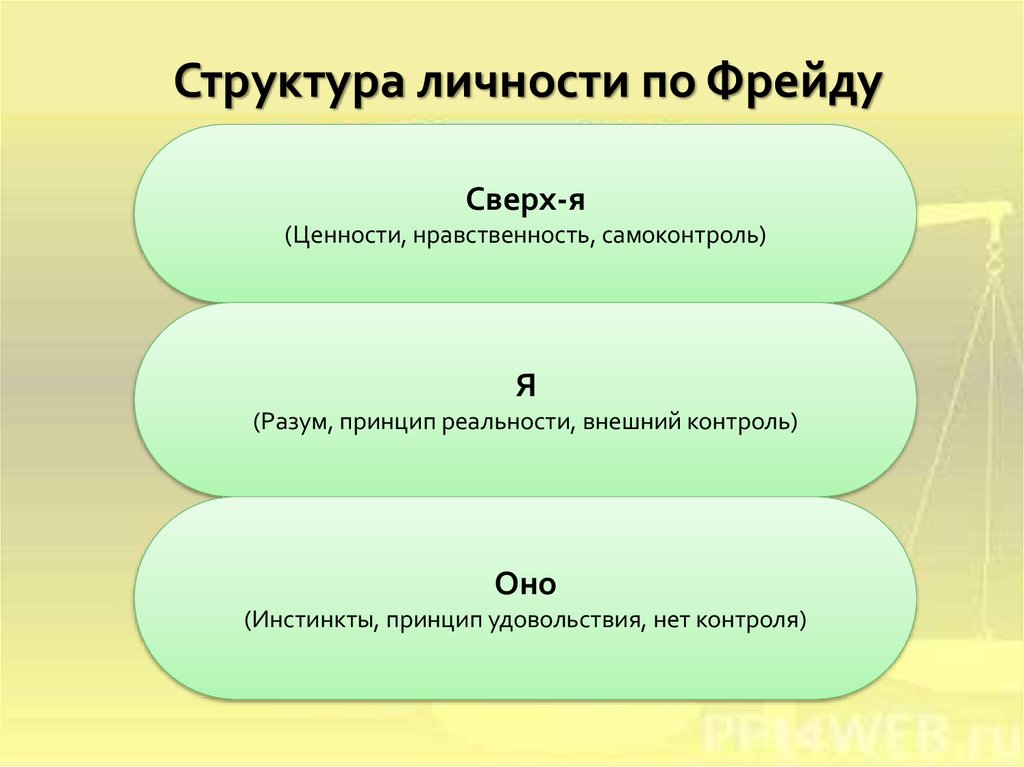 Структура личности по Фрейду

Сверх-я
(Ценности, нравственность, самоконтроль)

Я
(Разум, принцип реальности, внешний контроль)

Оно
(Инстинкты, принцип удовольствия, нет контроля)

PPT4WEB.ru